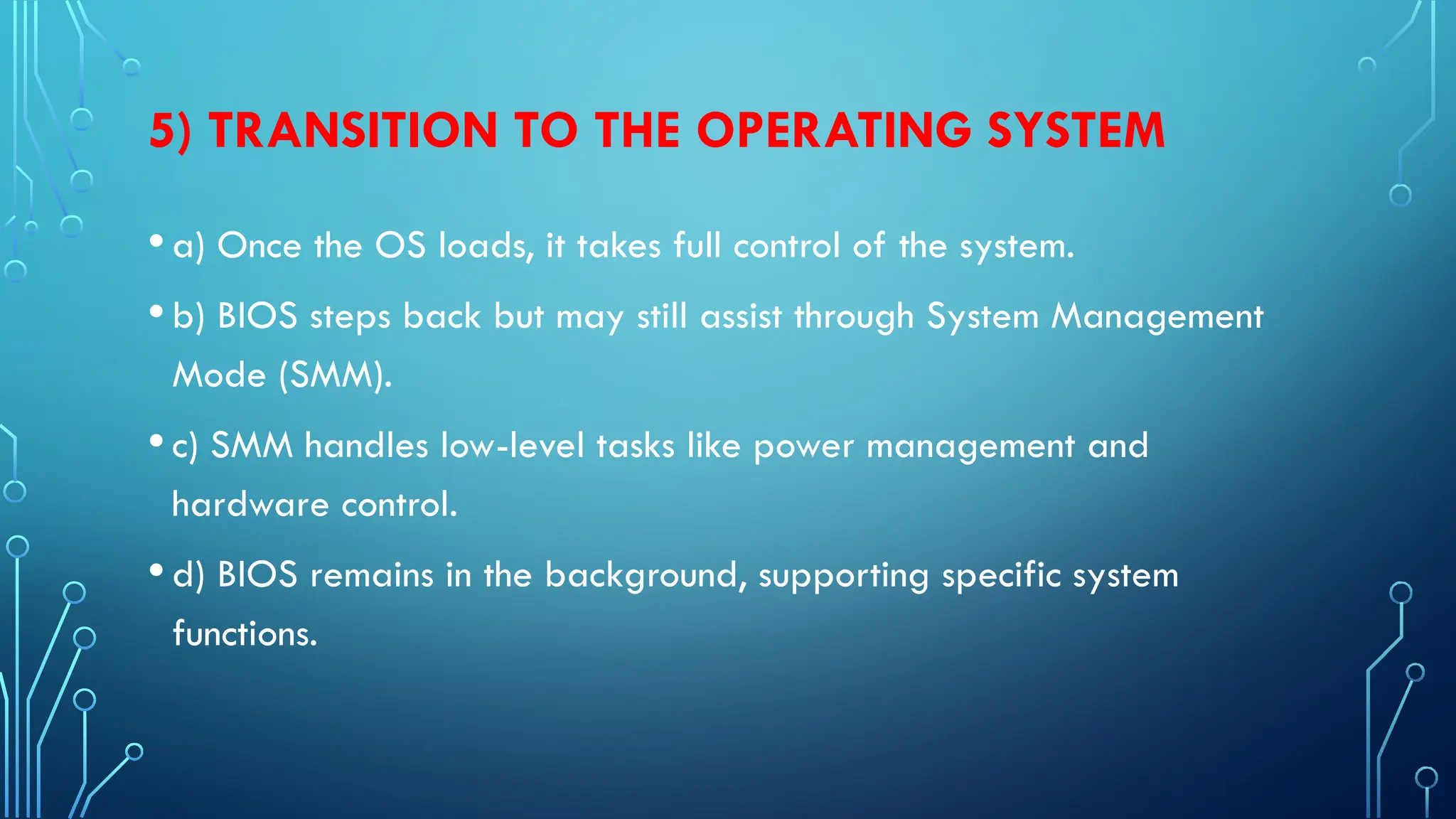 5) TRANSITION TO THE OPERATING SYSTEM

• a) Once the OS loads, it takes full control of the system.

• b) BIOS steps back but may still assist through System Management Mode (SMM).

• c) SMM handles low-level tasks like power management and hardware control.

• d) BIOS remains in the background, supporting specific system functions.